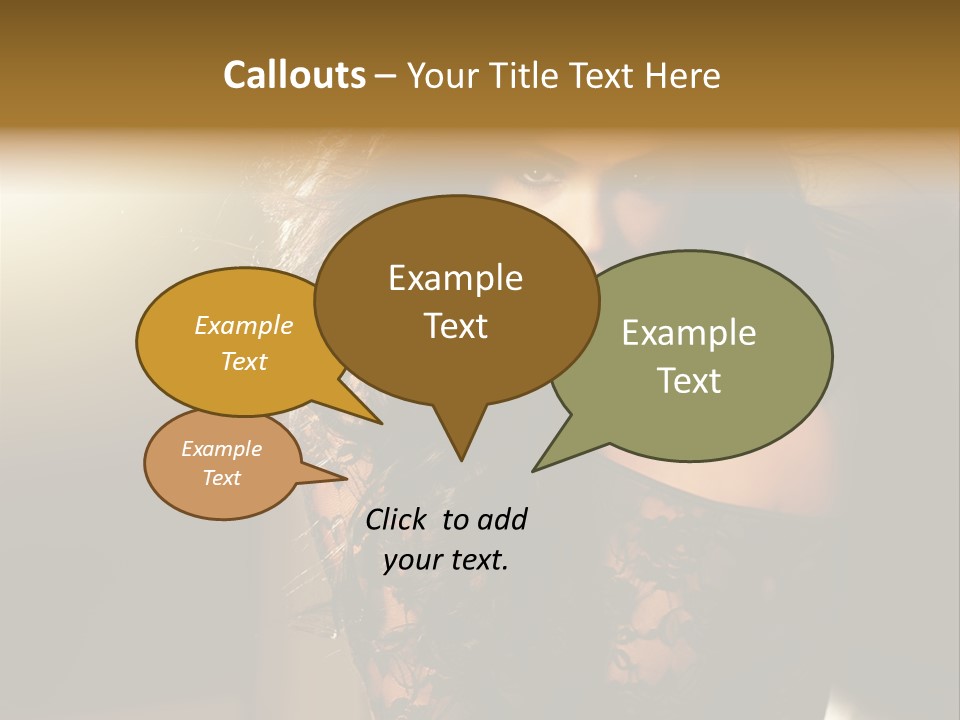 Callouts – Your Title Text Here

Example Text

Example Text

Example Text

Example Text

Click to add your text.